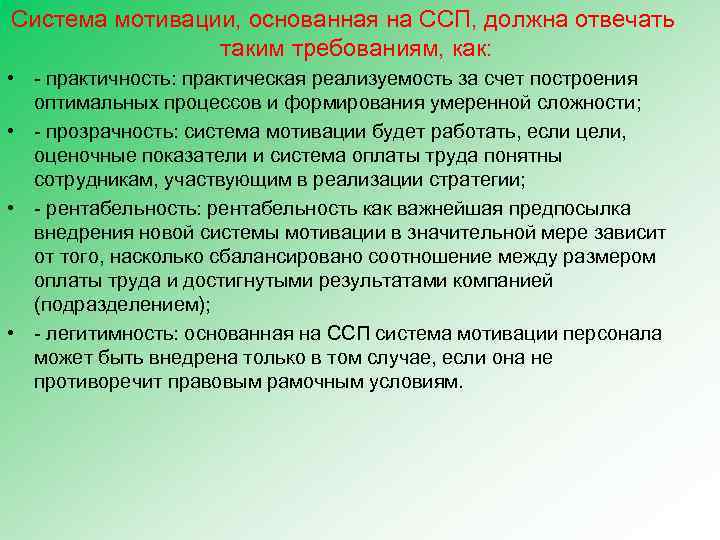 Система мотивации, основанная на ССП, должна отвечать таким требованиям, как:

• - практичность: практическая реализуемость за счет построения оптимальных процессов и формирования умеренной сложности;

• - прозрачность: система мотивации будет работать, если цели, оценочные показатели и система оплаты труда понятны сотрудникам, участвующим в реализации стратегии;

• - рентабельность: рентабельность как важнейшая предпосылка внедрения новой системы мотивации в значительной мере зависит от того, насколько сбалансировано соотношение между размером оплаты труда и достигнутыми результатами компанией (подразделением);

• - легитимность: основанная на ССП система мотивации персонала может быть внедрена только в том случае, если она не противоречит правовым рамочным условиям.